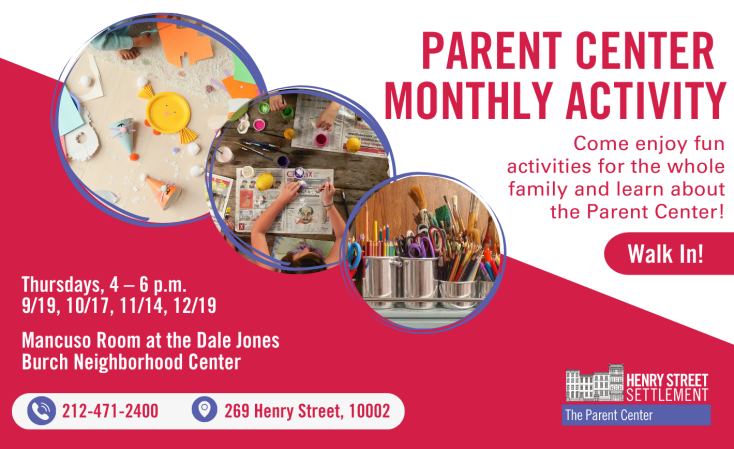 PARENT CENTER MONTHLY ACTIVITY

Come enjoy fun activities for the whole family and learn about the Parent Center!

Walk In!

Thursdays, 4 – 6 p.m.
9/19, 10/17, 11/14, 12/19

Mancuso Room at the Dale Jones Burch Neighborhood Center

212-471-2400

269 Henry Street, 10002

HENRY STREET SETTLEMENT
The Parent Center